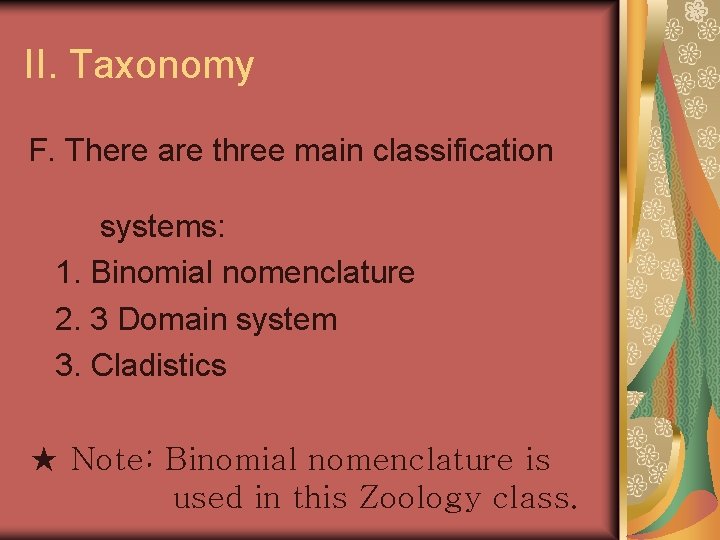 II. Taxonomy

F. There are three main classification

systems:

1. Binomial nomenclature
2. 3 Domain system
3. Cladistics

★ Note: Binomial nomenclature is used in this Zoology class.